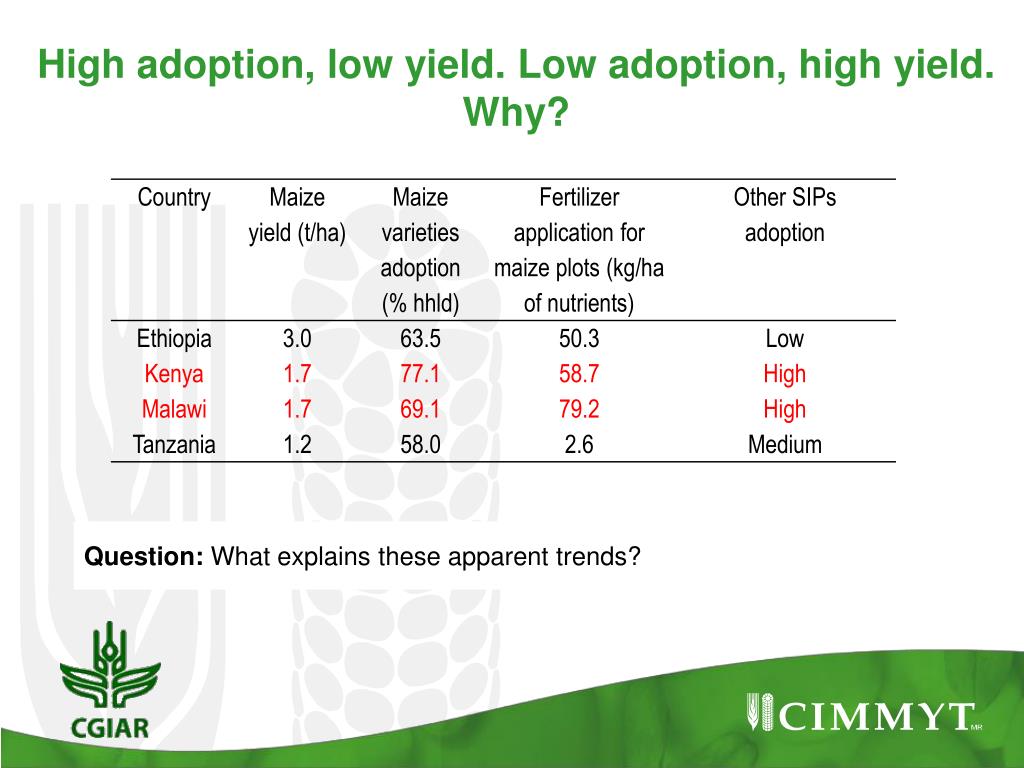 High adoption, low yield. Low adoption, high yield. Why?

| Country | Maize yield (t/ha) | Maize varieties adoption (% hhld) | Fertilizer application for maize plots (kg/ha of nutrients) | Other SIPs adoption |
|---|---|---|---|---|
| Ethiopia | 3.0 | 63.5 | 50.3 | Low |
| Kenya | 1.7 | 77.1 | 58.7 | High |
| Malawi | 1.7 | 69.1 | 79.2 | High |
| Tanzania | 1.2 | 58.0 | 2.6 | Medium |

**Question:** What explains these apparent trends?

CGIAR

CIMMYT MR